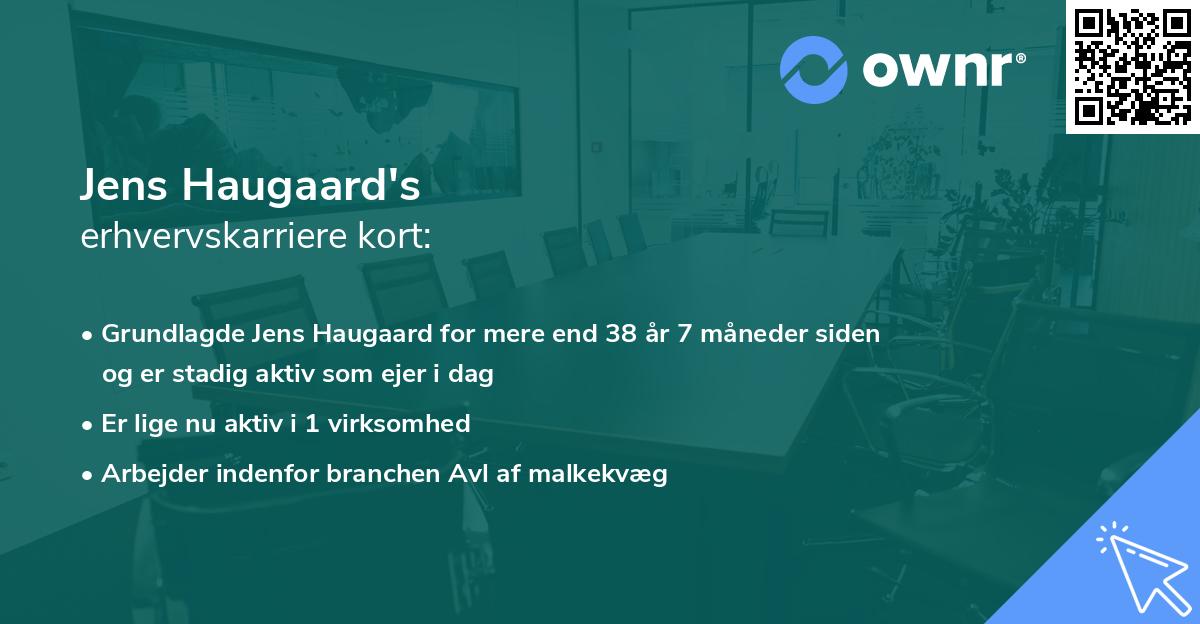 ownr®

Jens Haugaard's
erhvervskarriere kort:

• Grundlagde Jens Haugaard for mere end 38 år 7 måneder siden og er stadig aktiv som ejer i dag

• Er lige nu aktiv i 1 virksomhed

• Arbejder indenfor branchen Avl af malkekvæg